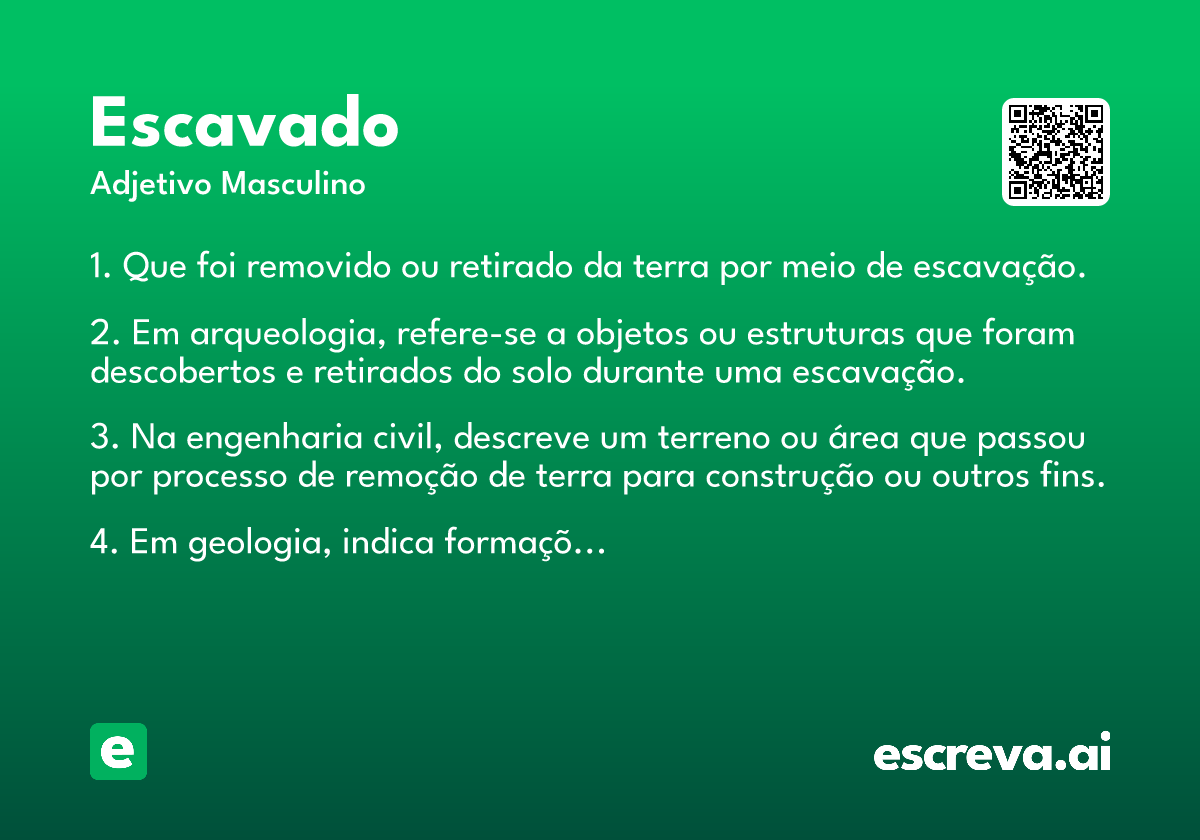 Escavado
Adjetivo Masculino

1. Que foi removido ou retirado da terra por meio de escavação.

2. Em arqueologia, refere-se a objetos ou estruturas que foram descobertos e retirados do solo durante uma escavação.

3. Na engenharia civil, descreve um terreno ou área que passou por processo de remoção de terra para construção ou outros fins.

4. Em geologia, indica formaçõ...

e

escreva.ai